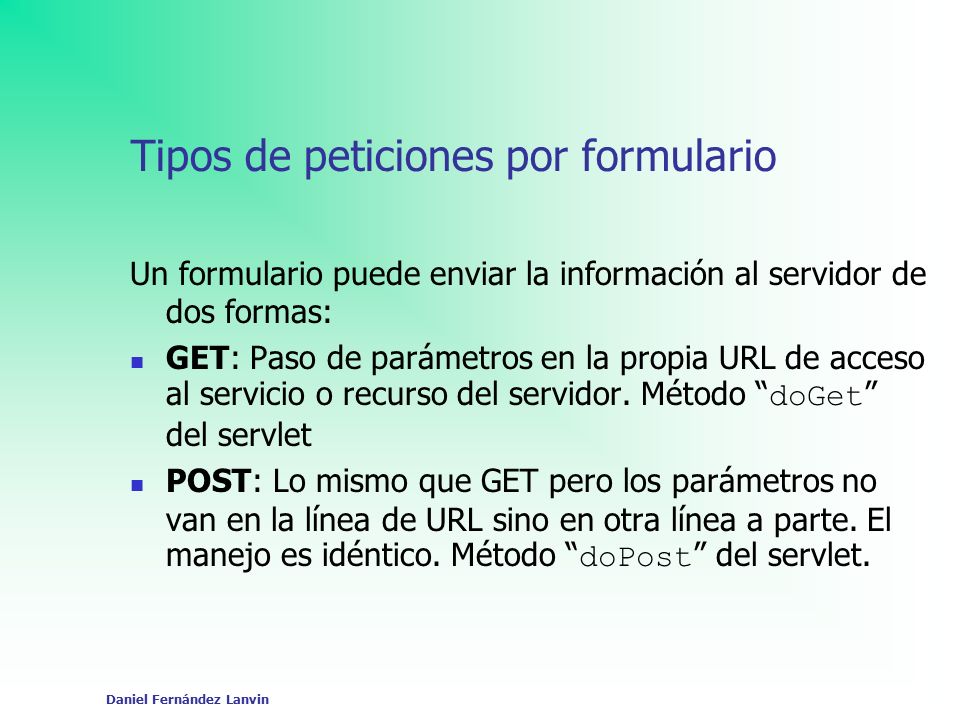 Tipos de peticiones por formulario

Un formulario puede enviar la información al servidor de dos formas:

- GET: Paso de parámetros en la propia URL de acceso al servicio o recurso del servidor. Método “doGet” del servlet
- POST: Lo mismo que GET pero los parámetros no van en la línea de URL sino en otra línea a parte. El manejo es idéntico. Método “doPost” del servlet.

Daniel Fernández Lanvin